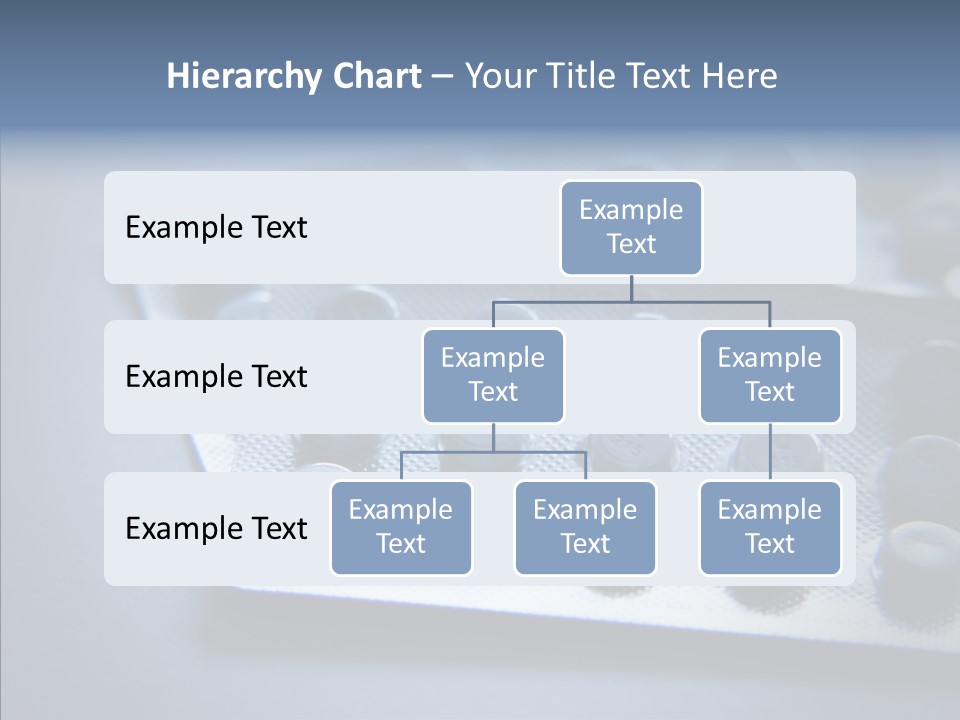 Hierarchy Chart – Your Title Text Here

Example Text

Example Text

Example Text

Example Text

Example Text

Example Text

Example Text

Example Text

Example Text